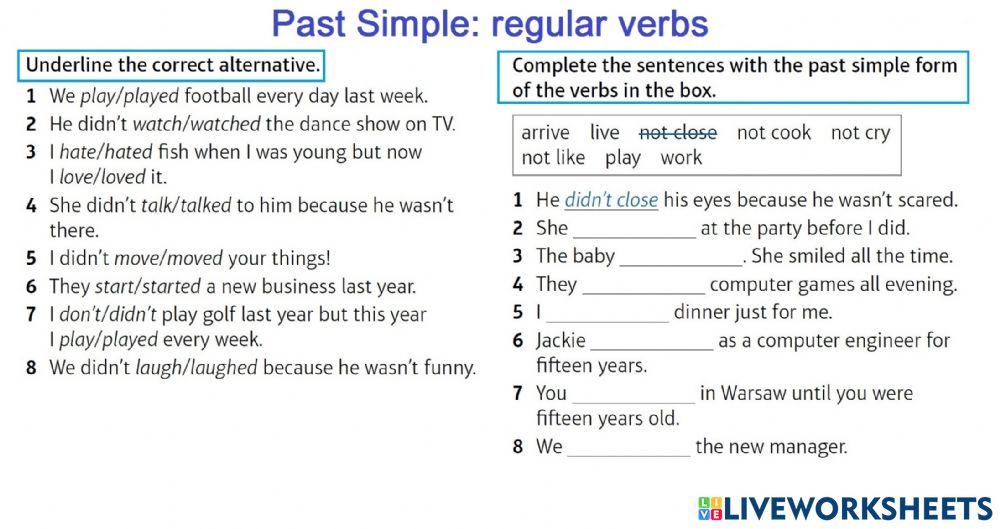 Past Simple: regular verbs

Underline the correct alternative.

1 We play/played football every day last week.
2 He didn't watch/watched the dance show on TV.
3 I hate/hated fish when I was young but now I love/loved it.
4 She didn't talk/talked to him because he wasn't there.
5 I didn't move/moved your things!
6 They start/started a new business last year.
7 I don't/didn't play golf last year but this year I play/played every week.
8 We didn't laugh/laughed because he wasn't funny.

Complete the sentences with the past simple form of the verbs in the box.

arrive live not close not cook not cry not like play work

1 He didn't close his eyes because he wasn't scared.
2 She ____________ at the party before I did.
3 The baby ____________. She smiled all the time.
4 They ____________ computer games all evening.
5 I ____________ dinner just for me.
6 Jackie ____________ as a computer engineer for fifteen years.
7 You ____________ in Warsaw until you were fifteen years old.
8 We ____________ the new manager.

LIVEWORKSHEETS